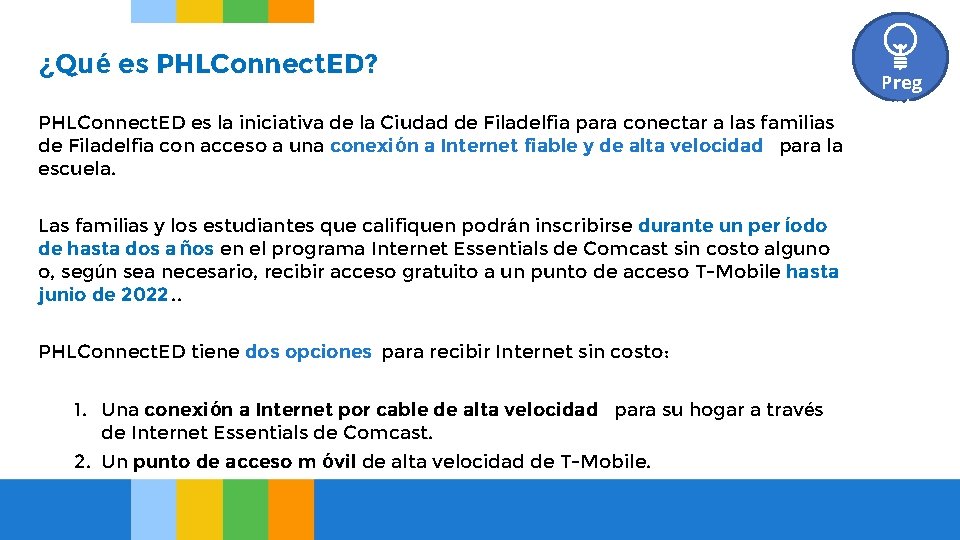 ¿Qué es PHLConnectED?

Preg

PHLConnectED es la iniciativa de la Ciudad de Filadelfia para conectar a las familias de Filadelfia con acceso a una conexión a Internet fiable y de alta velocidad para la escuela.

Las familias y los estudiantes que califiquen podrán inscribirse durante un per íodo de hasta dos a ños en el programa Internet Essentials de Comcast sin costo alguno o, según sea necesario, recibir acceso gratuito a un punto de acceso T-Mobile hasta junio de 2022..

PHLConnectED tiene dos opciones para recibir Internet sin costo:

1. Una conexión a Internet por cable de alta velocidad para su hogar a través de Internet Essentials de Comcast.
2. Un punto de acceso m óvil de alta velocidad de T-Mobile.